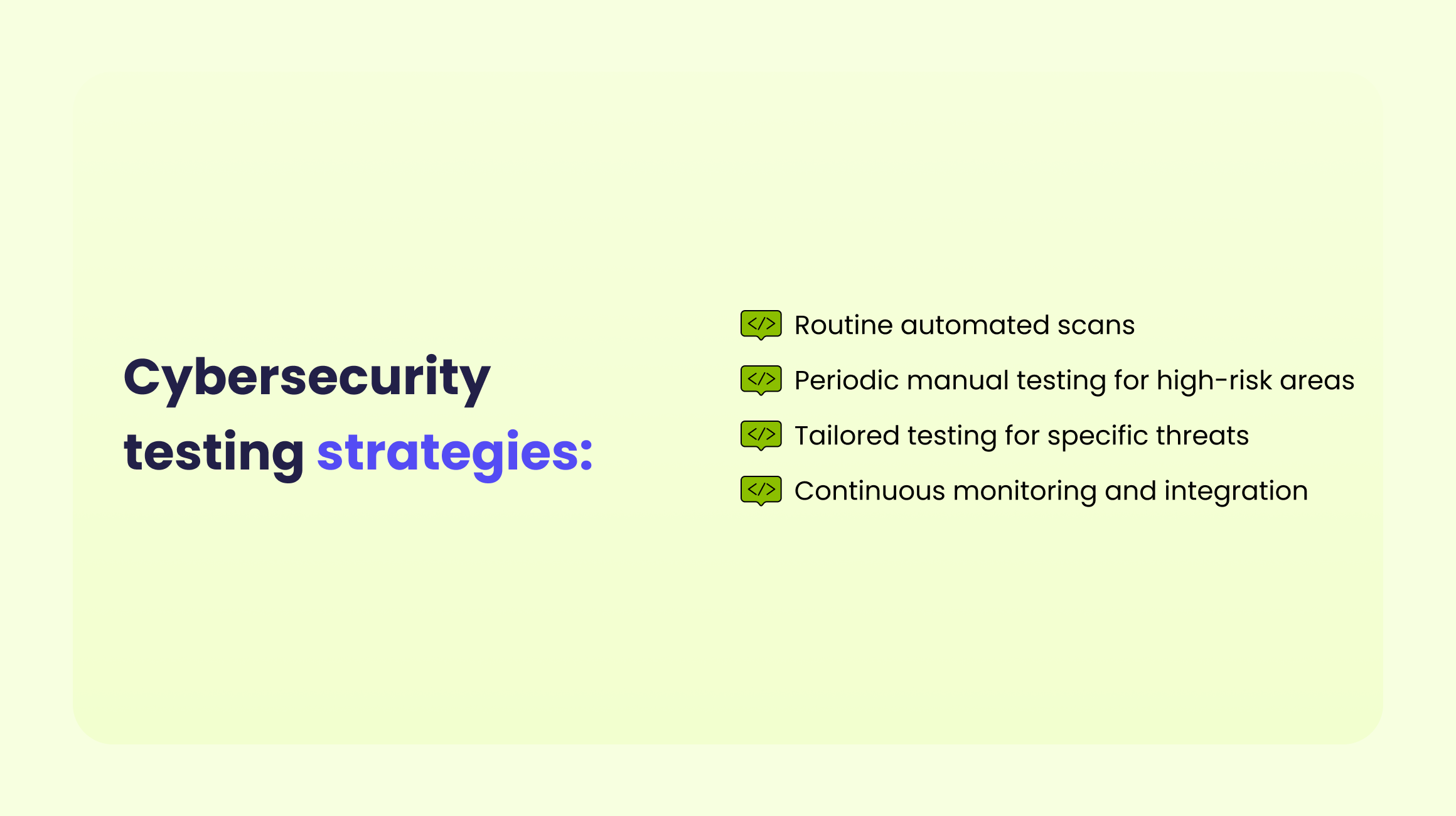 Cybersecurity testing strategies:

</> Routine automated scans

</> Periodic manual testing for high-risk areas

</> Tailored testing for specific threats

</> Continuous monitoring and integration